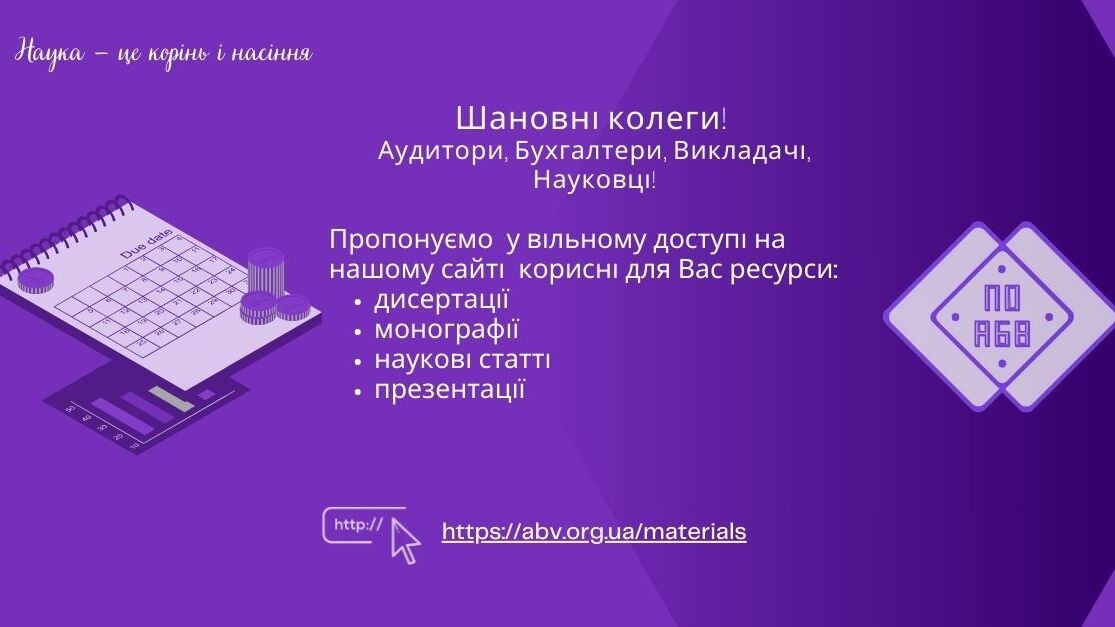 Наука – це корінь і насіння

Шановні колеги!
Аудитори, Бухгалтери, Викладачі, Науковці!

Пропонуємо у вільному доступі на нашому сайті корисні для Вас ресурси:
• дисертації
• монографії
• наукові статті
• презентації

Due date

ПО АБВ

http://

https://abv.org.ua/materials